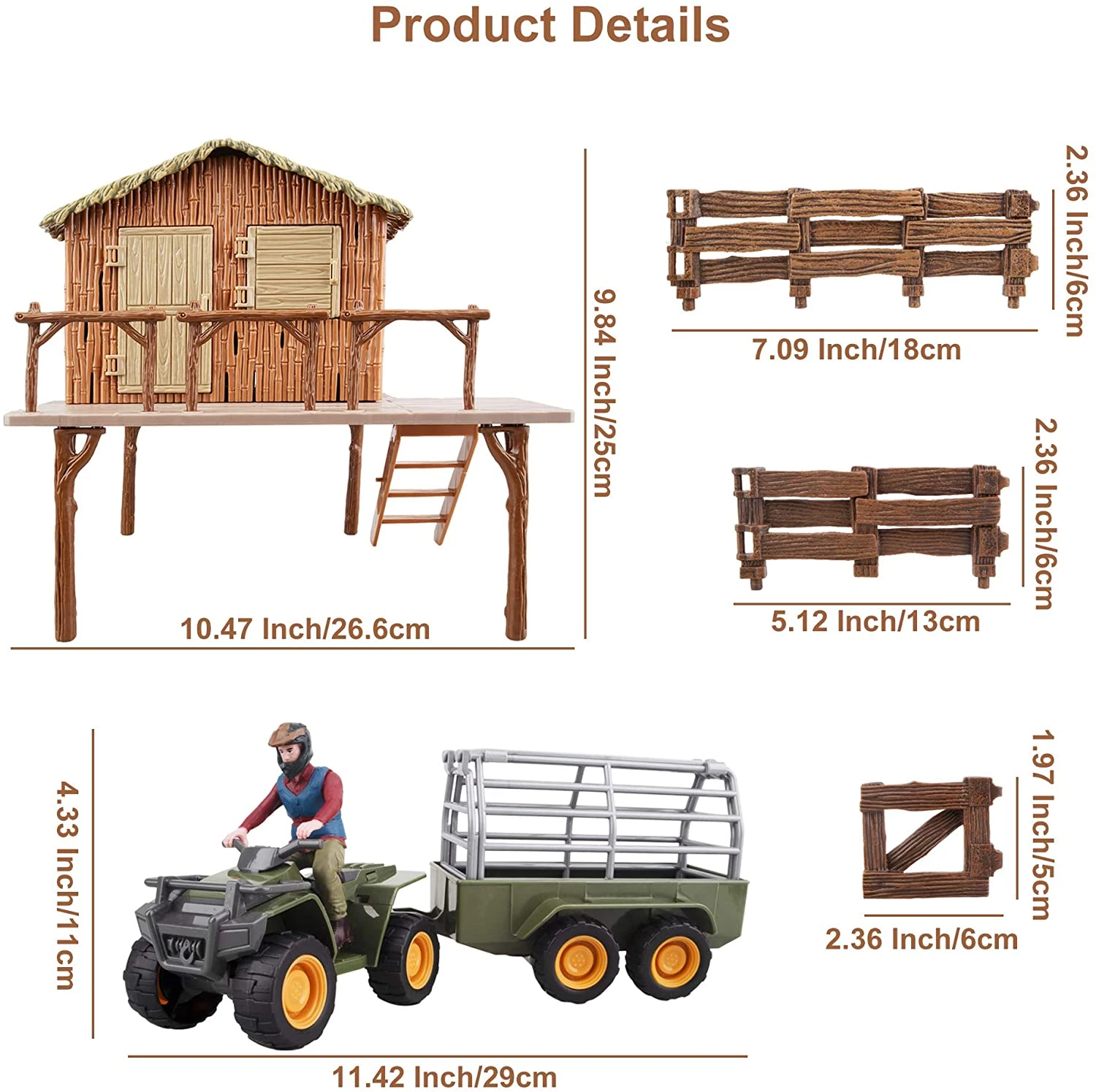 Product Details

9.84 Inch/25cm

10.47 Inch/26.6cm

2.36 Inch/6cm

7.09 Inch/18cm

2.36 Inch/6cm

5.12 Inch/13cm

4.33 Inch/11cm

11.42 Inch/29cm

1.97 Inch/5cm

2.36 Inch/6cm